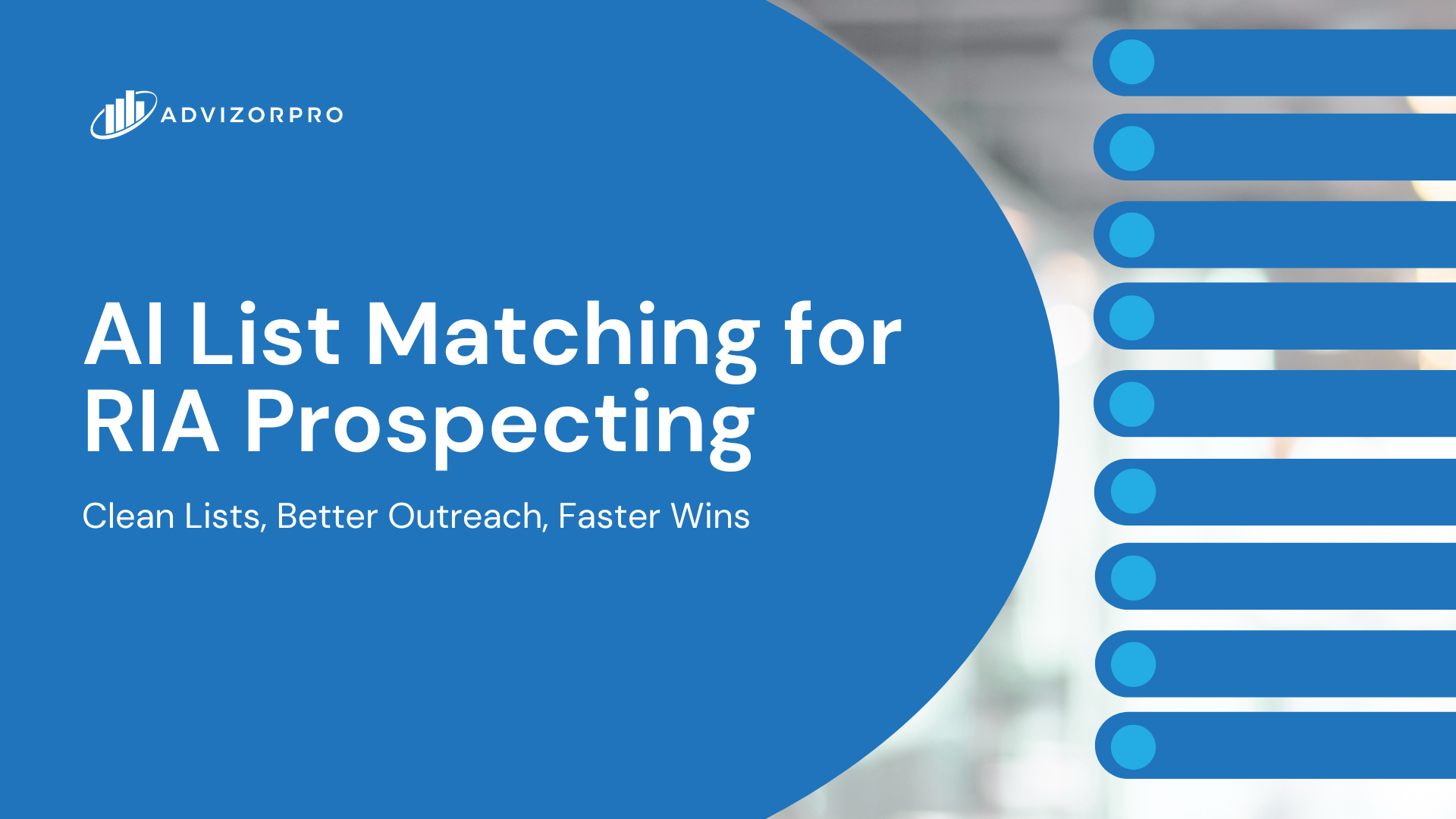 ADVIZORPRO

AI List Matching for RIA Prospecting

Clean Lists, Better Outreach, Faster Wins